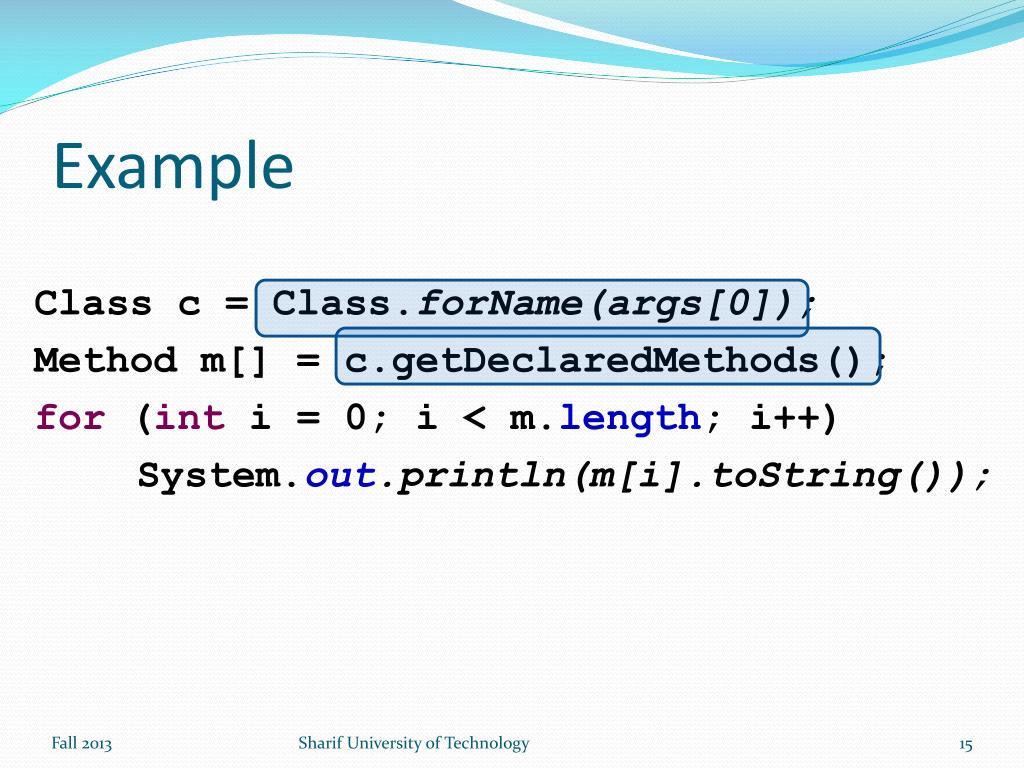 Example

Class c = Class.forName(args[0]);
Method m[] = c.getDeclaredMethods();
for (int i = 0; i < m.length; i++)
    System.out.println(m[i].toString());

Fall 2013

Sharif University of Technology

15